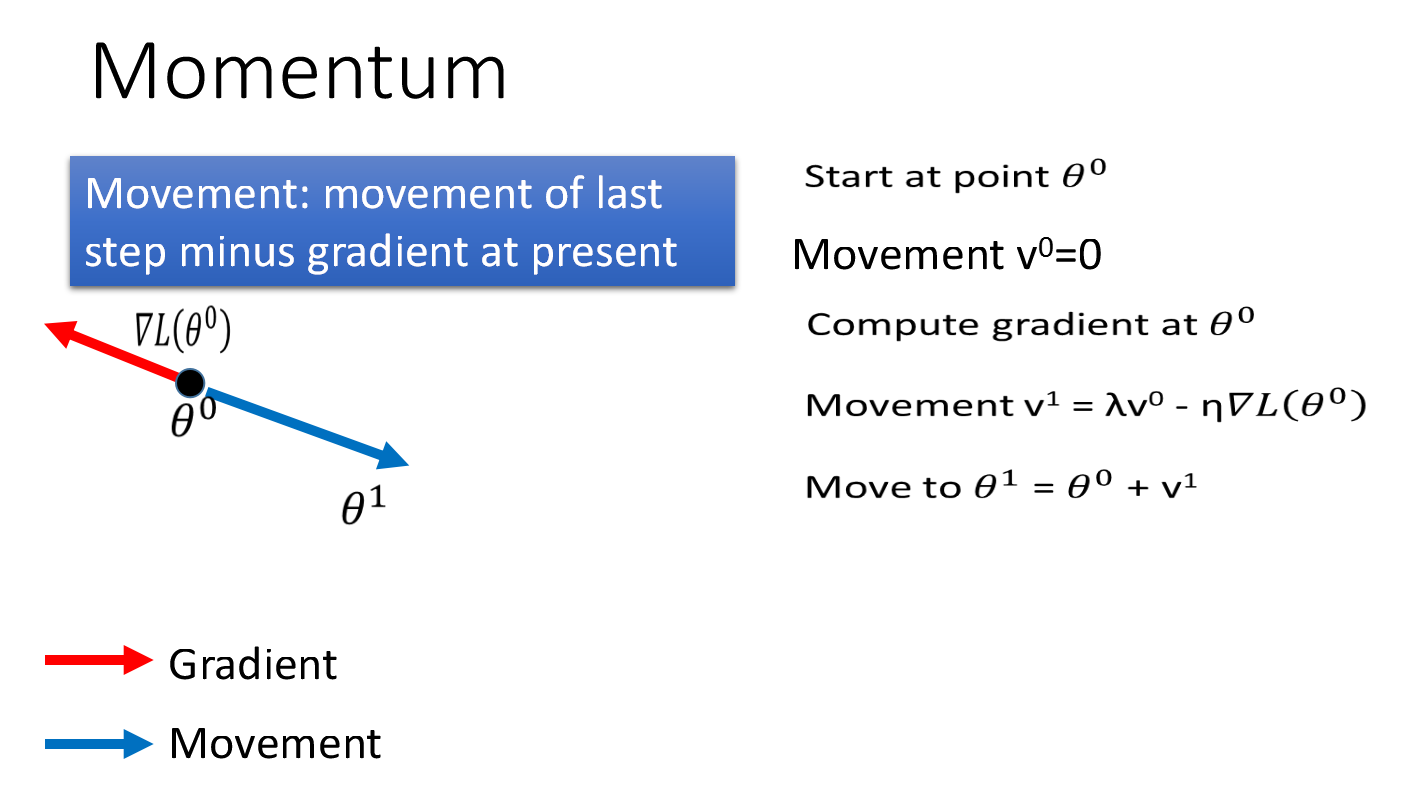 Momentum

Movement: movement of last step minus gradient at present

$\nabla L(\theta^0)$

$\theta^0$

$\theta^1$

Start at point $\theta^0$

Movement $v^0=0$

Compute gradient at $\theta^0$

Movement $v^1 = \lambda v^0 - \eta \nabla L(\theta^0)$

Move to $\theta^1 = \theta^0 + v^1$

Gradient

Movement